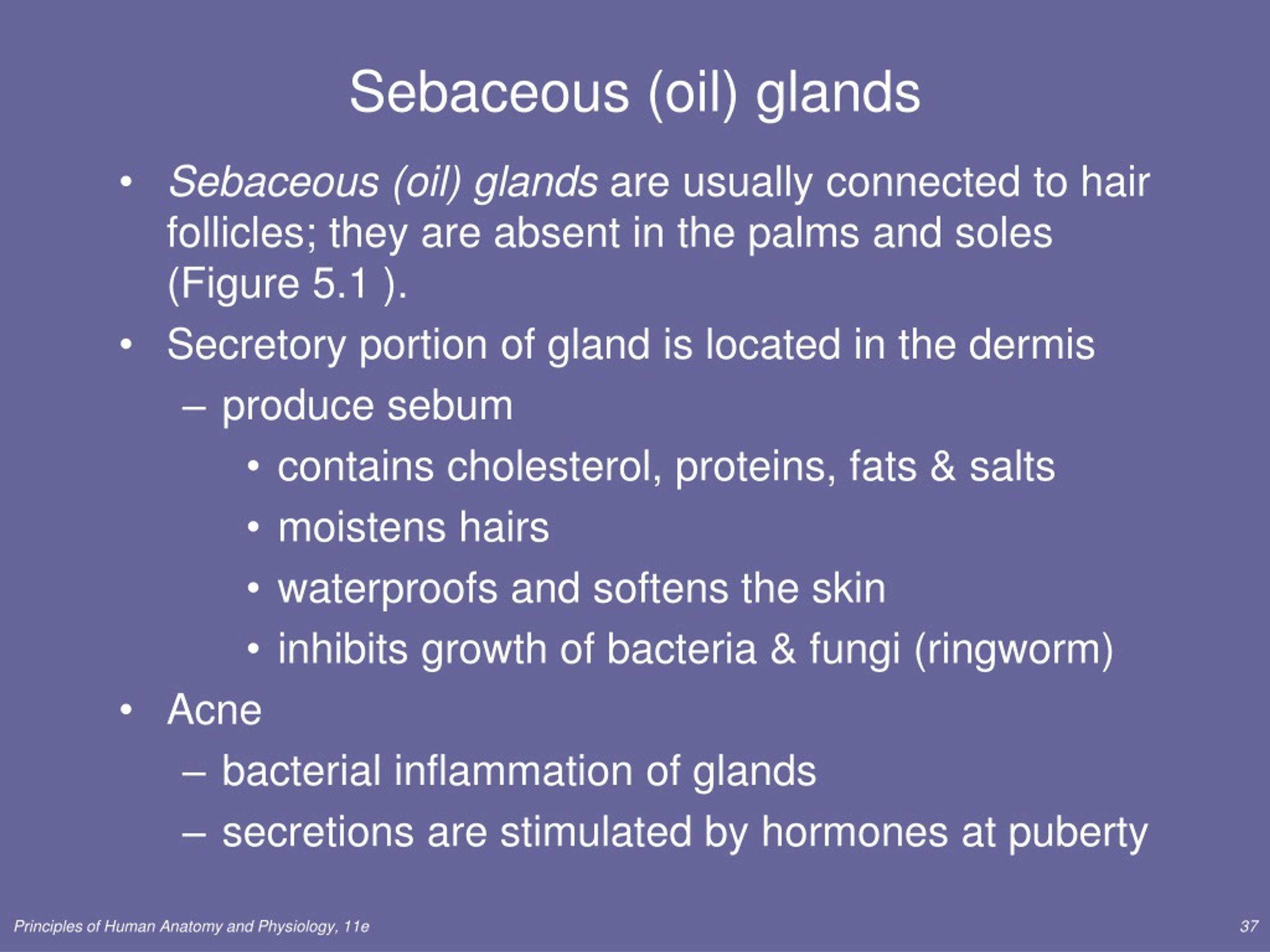 Sebaceous (oil) glands

• Sebaceous (oil) glands are usually connected to hair follicles; they are absent in the palms and soles (Figure 5.1 ).
• Secretory portion of gland is located in the dermis
– produce sebum
• contains cholesterol, proteins, fats & salts
• moistens hairs
• waterproofs and softens the skin
• inhibits growth of bacteria & fungi (ringworm)
• Acne
– bacterial inflammation of glands
– secretions are stimulated by hormones at puberty

Principles of Human Anatomy and Physiology, 11e

37